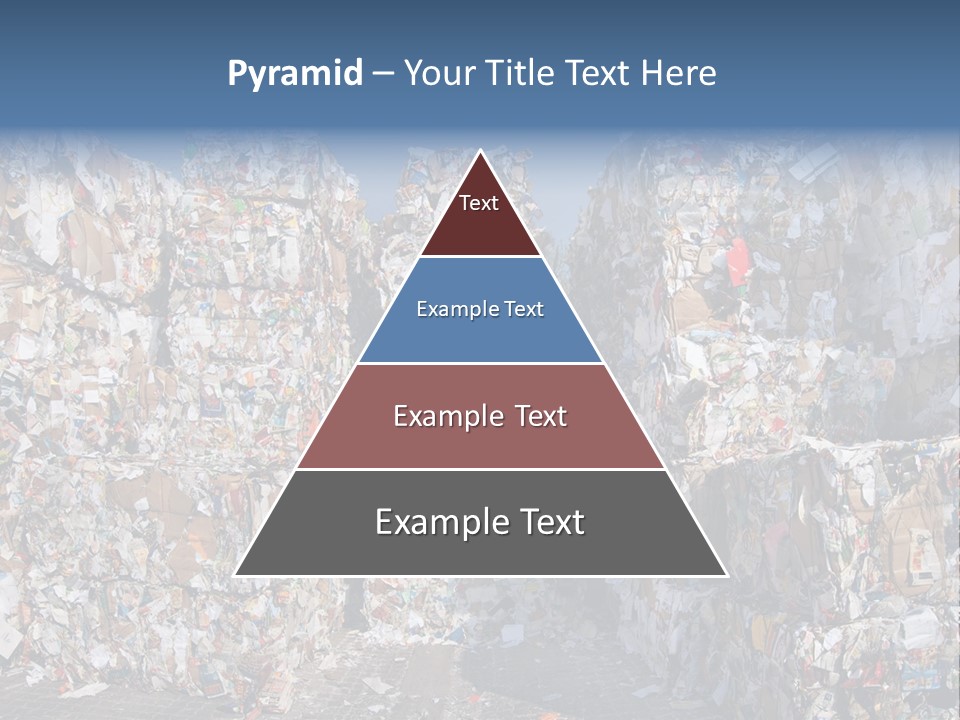 Pyramid – Your Title Text Here

Text

Example Text

Example Text

Example Text